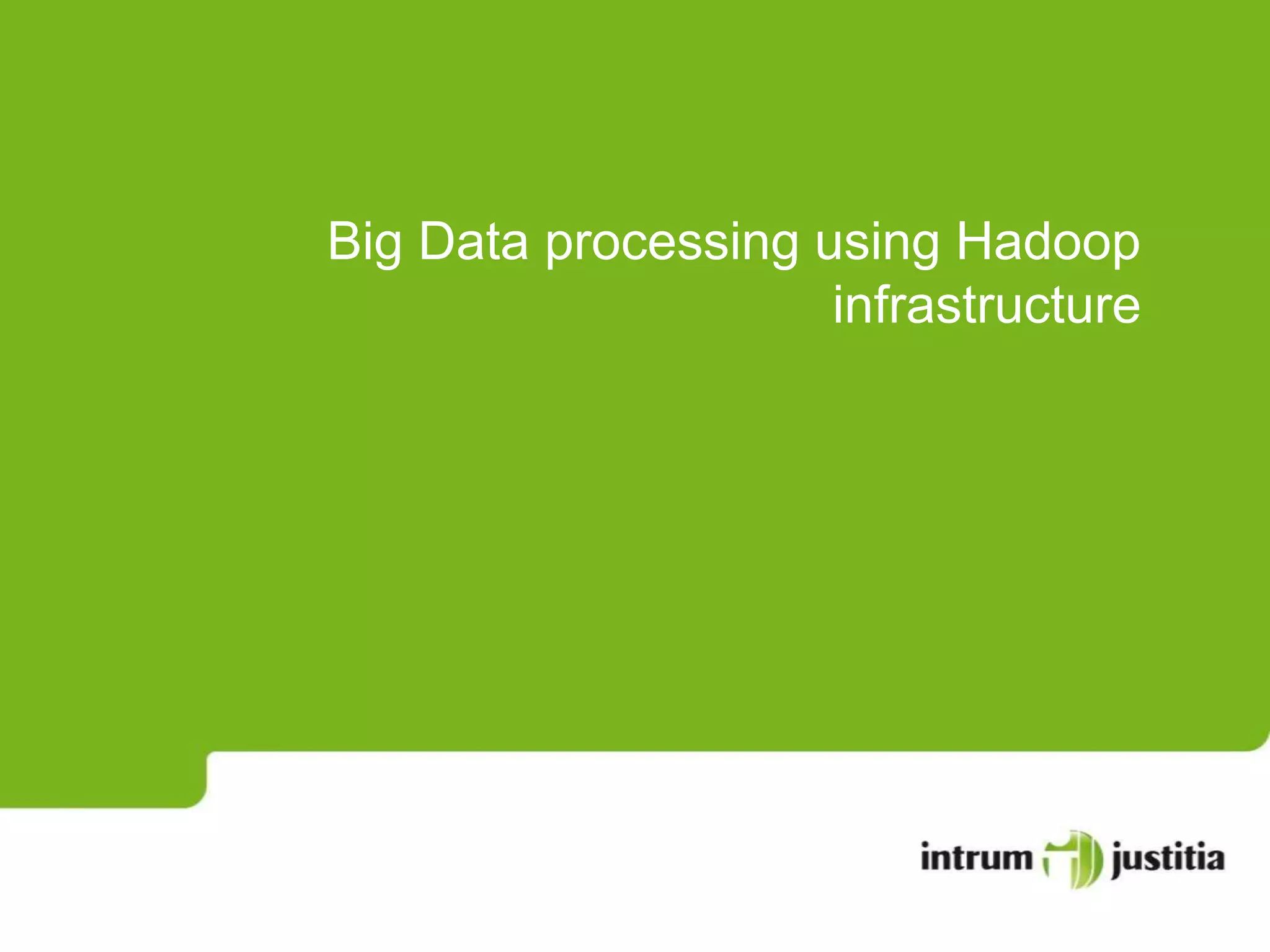 Big Data processing using Hadoop infrastructure

intrum justitia